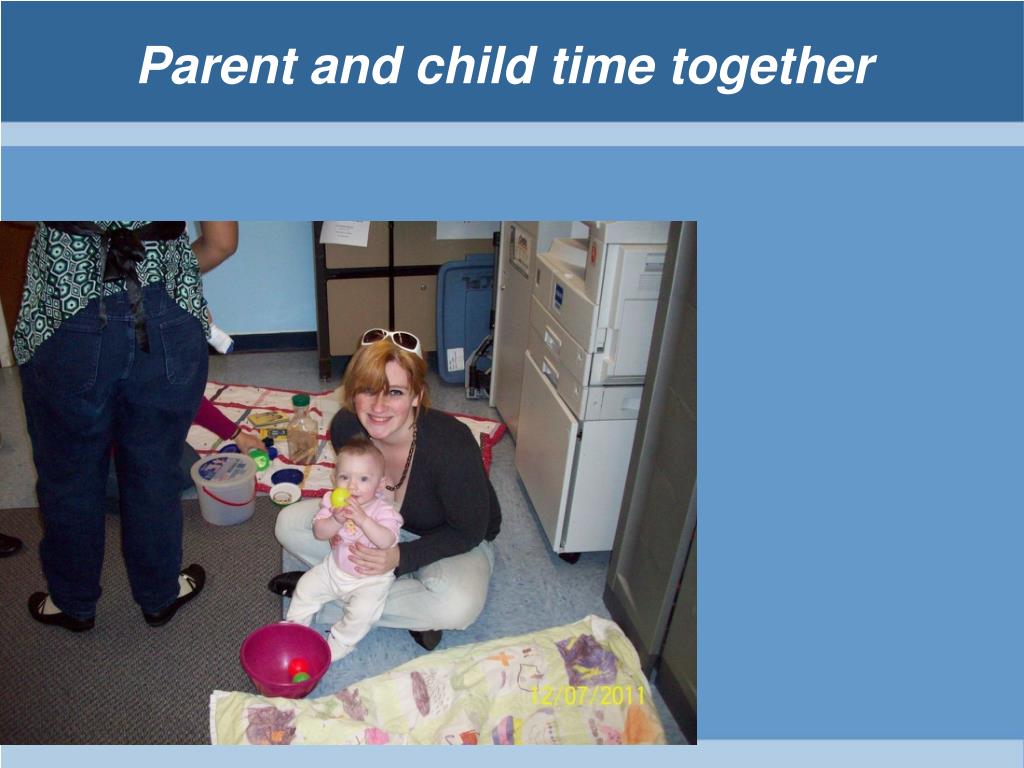 Parent and child time together

12/07/2011